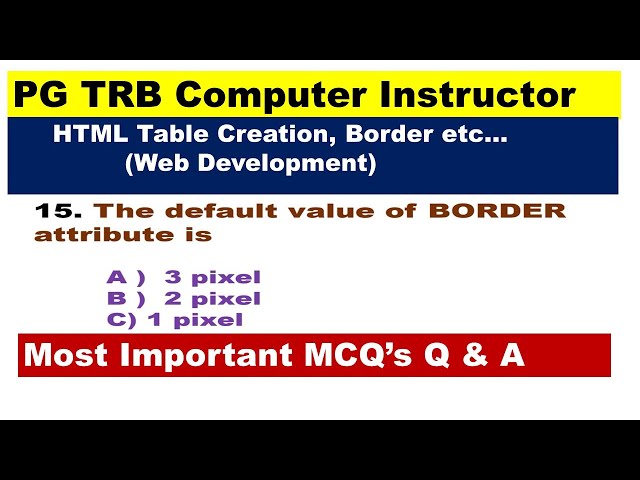 PG TRB Computer Instructor

HTML Table Creation, Border etc...
(Web Development)

15. The default value of BORDER attribute is

A ) 3 pixel
B ) 2 pixel
C) 1 pixel

Most Important MCQ's Q & A